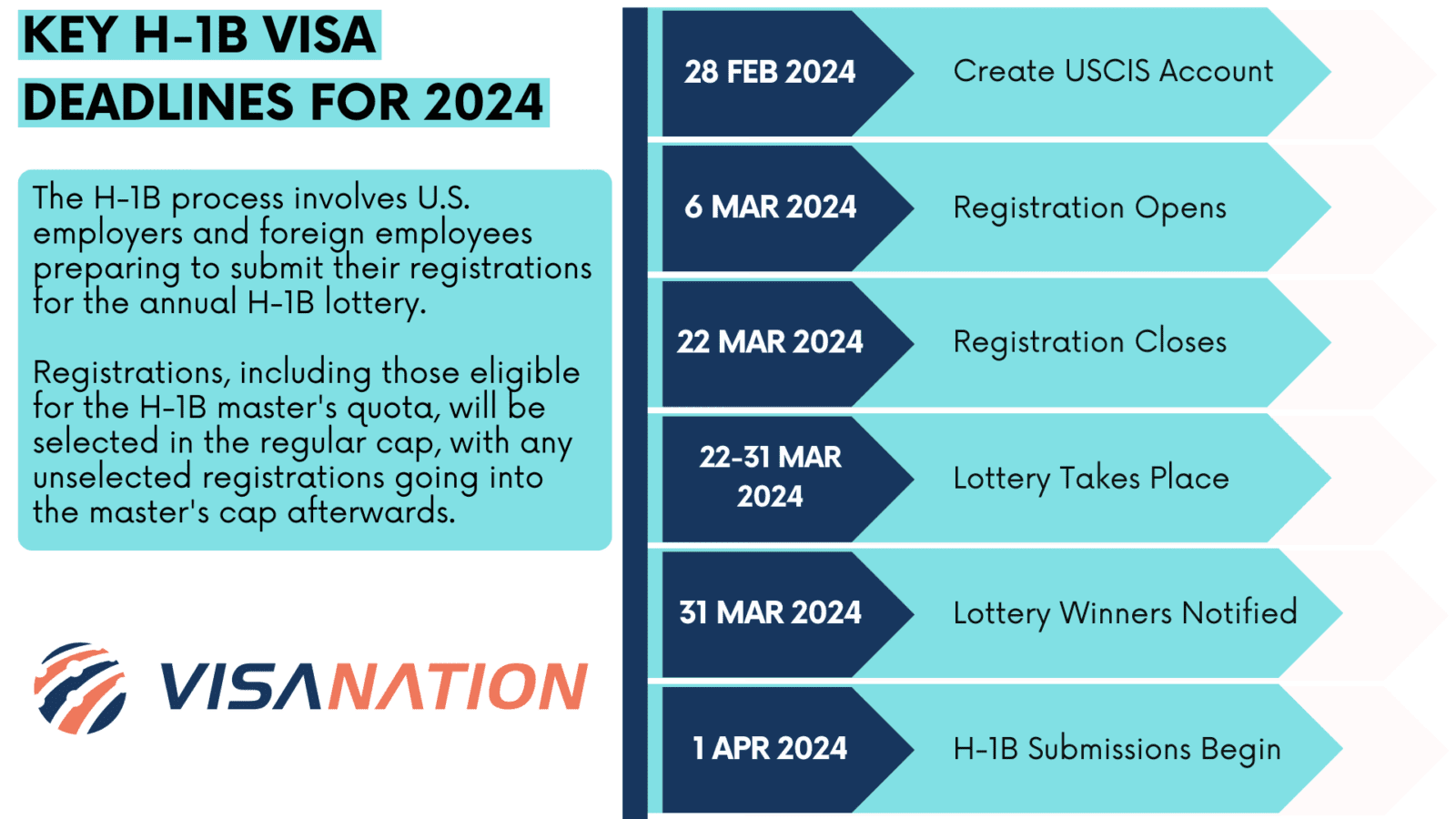 KEY H-1B VISA DEADLINES FOR 2024

The H-1B process involves U.S. employers and foreign employees preparing to submit their registrations for the annual H-1B lottery.

Registrations, including those eligible for the H-1B master's quota, will be selected in the regular cap, with any unselected registrations going into the master's cap afterwards.

VISANATION

28 FEB 2024 Create USCIS Account

6 MAR 2024 Registration Opens

22 MAR 2024 Registration Closes

22-31 MAR 2024 Lottery Takes Place

31 MAR 2024 Lottery Winners Notified

1 APR 2024 H-1B Submissions Begin